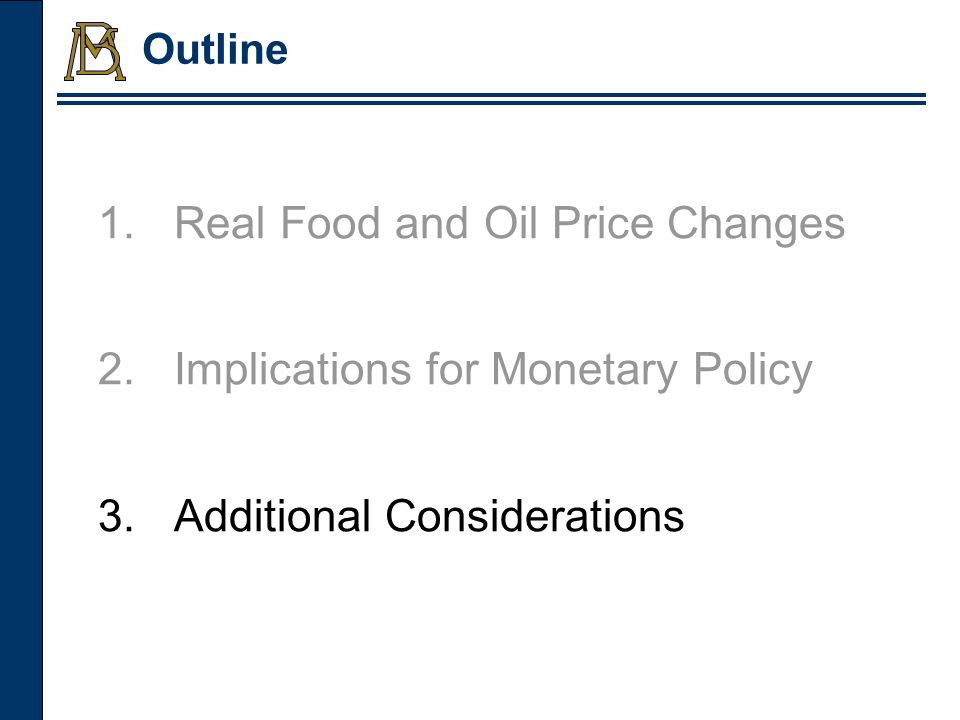 Outline

1. Real Food and Oil Price Changes

2. Implications for Monetary Policy

3. Additional Considerations